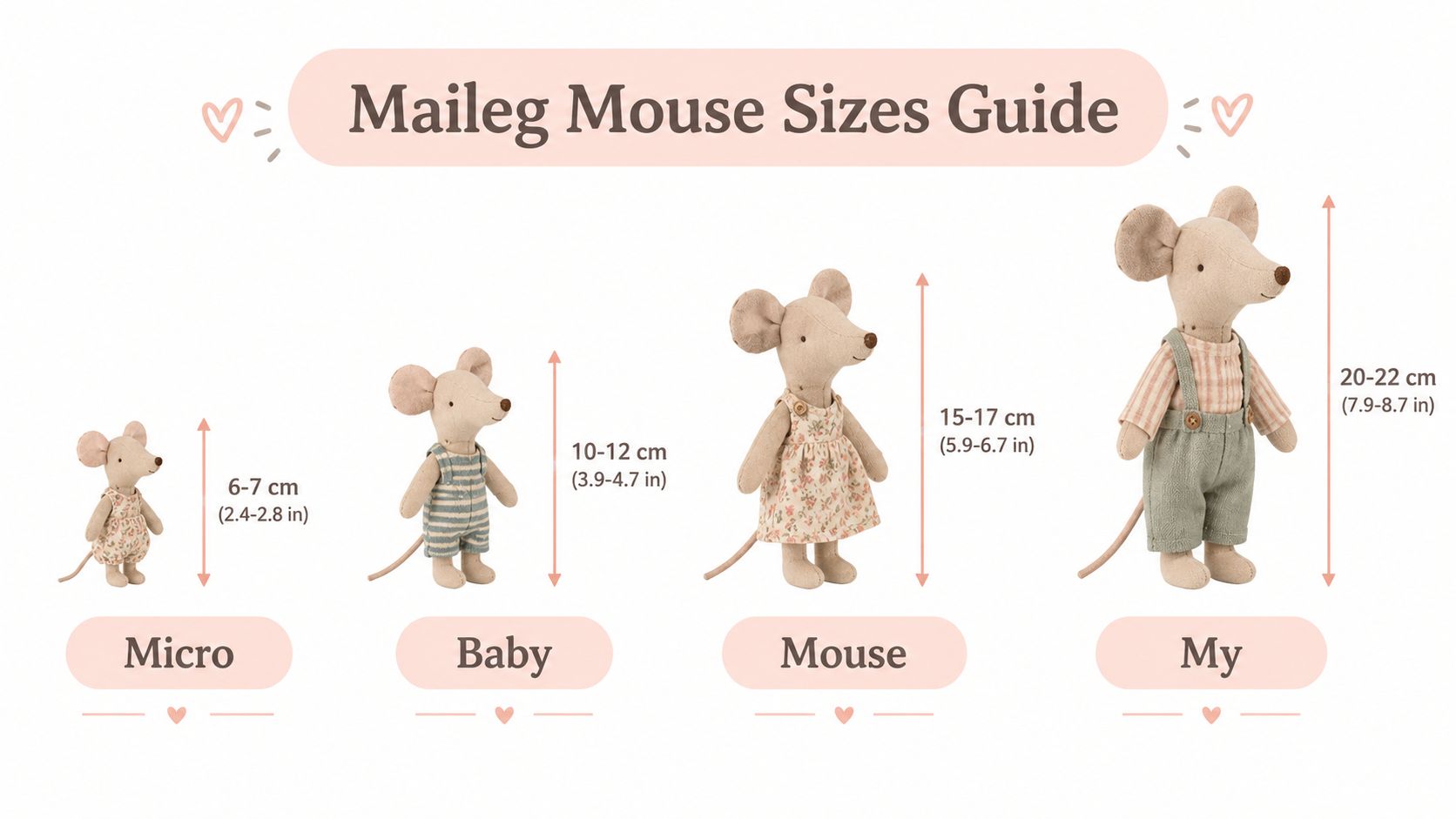 Maileg Mouse Sizes Guide

6-7 cm
(2.4-2.8 in)

10-12 cm
(3.9-4.7 in)

15-17 cm
(5.9-6.7 in)

20-22 cm
(7.9-8.7 in)

Micro

Baby

Mouse

My